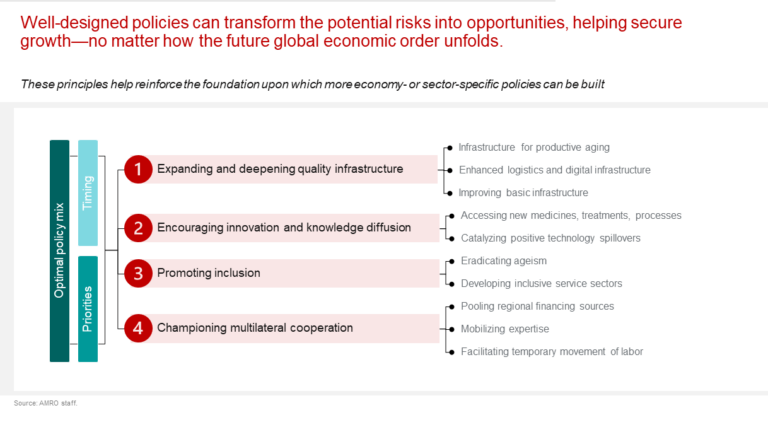 Well-designed policies can transform the potential risks into opportunities, helping secure growth—no matter how the future global economic order unfolds.

These principles help reinforce the foundation upon which more economy- or sector-specific policies can be built

Optimal policy mix

Timing

Priorities

1 Expanding and deepening quality infrastructure

Infrastructure for productive aging

Enhanced logistics and digital infrastructure

Improving basic infrastructure

2 Encouraging innovation and knowledge diffusion

Accessing new medicines, treatments, processes

Catalyzing positive technology spillovers

3 Promoting inclusion

Eradicating ageism

Developing inclusive service sectors

4 Championing multilateral cooperation

Pooling regional financing sources

Mobilizing expertise

Facilitating temporary movement of labor

Source: AMRO staff.